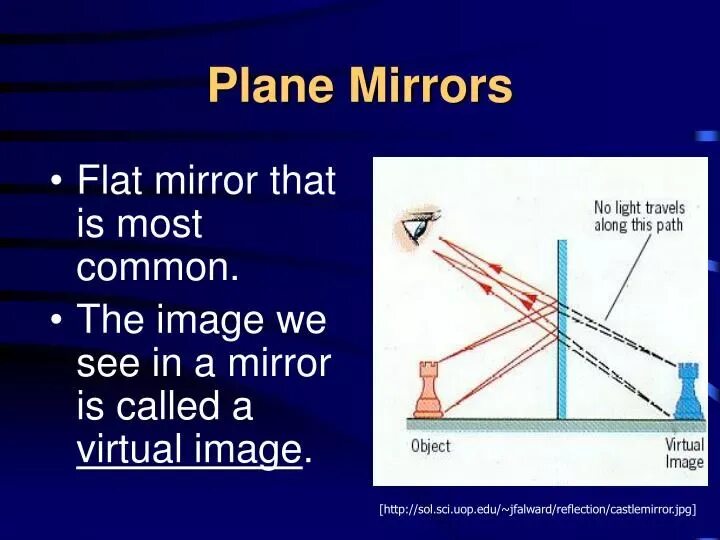 Plane Mirrors

• Flat mirror that is most common.

• The image we see in a mirror is called a virtual image.

No light travels along this path

Object

Virtual Image

[http://sol.sci.uop.edu/~jfalward/reflection/castlemirror.jpg]